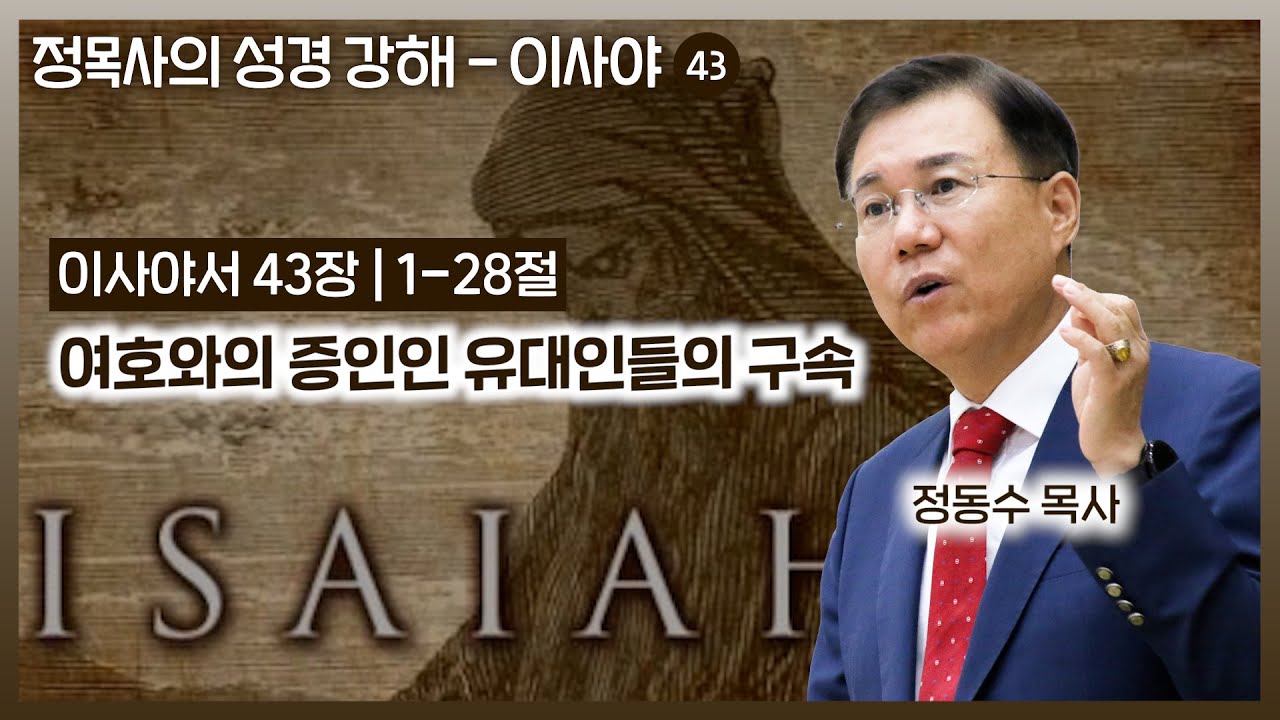 정목사의 성경 강해 - 이사야 43

이사야서 43장 | 1-28절

여호와의 증인인 유대인들의 구속

ISAIAH

정동수 목사